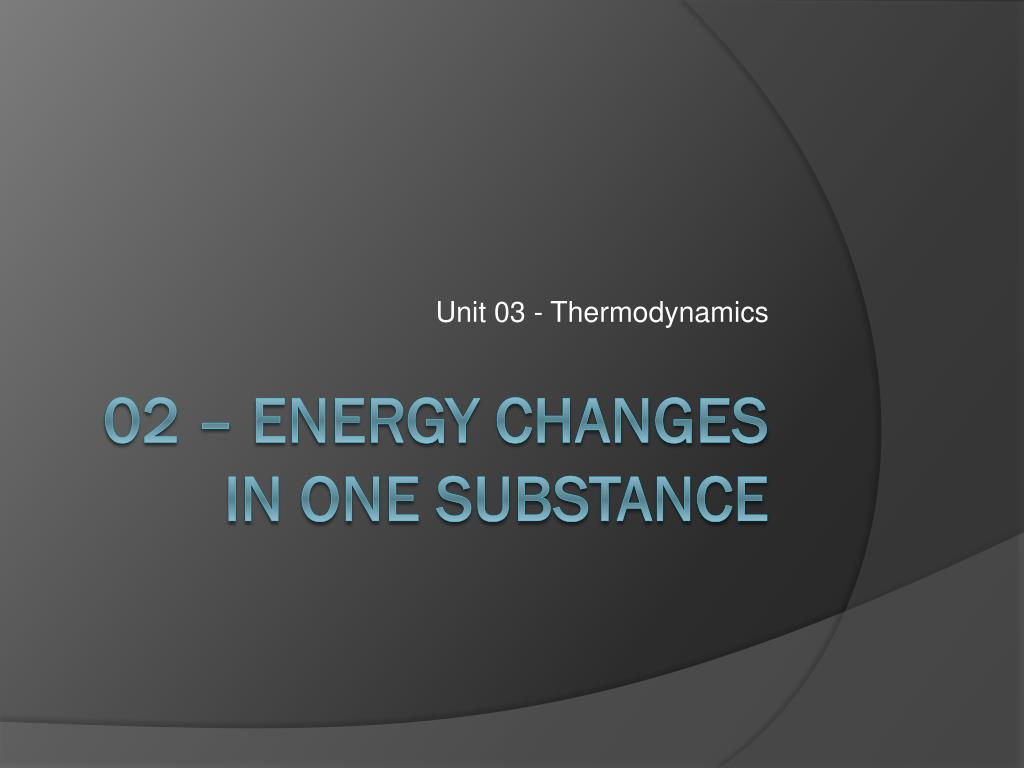 Unit 03 - Thermodynamics

02 – ENERGY CHANGES IN ONE SUBSTANCE